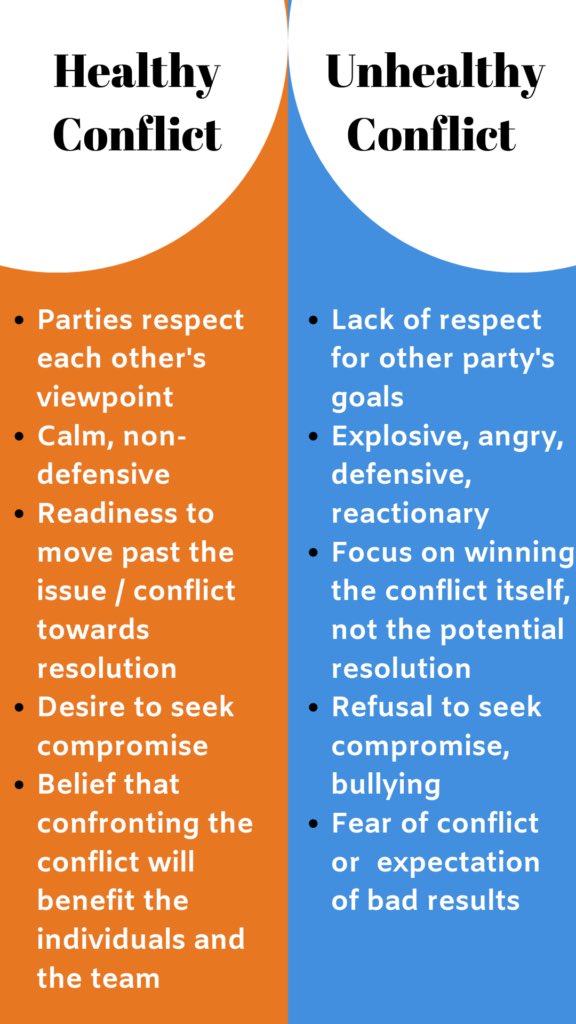 Healthy Conflict

- Parties respect each other's viewpoint
- Calm, non-defensive
- Readiness to move past the issue / conflict towards resolution
- Desire to seek compromise
- Belief that confronting the conflict will benefit the individuals and the team

Unhealthy Conflict

- Lack of respect for other party's goals
- Explosive, angry, defensive, reactionary
- Focus on winning the conflict itself, not the potential resolution
- Refusal to seek compromise, bullying
- Fear of conflict or expectation of bad results